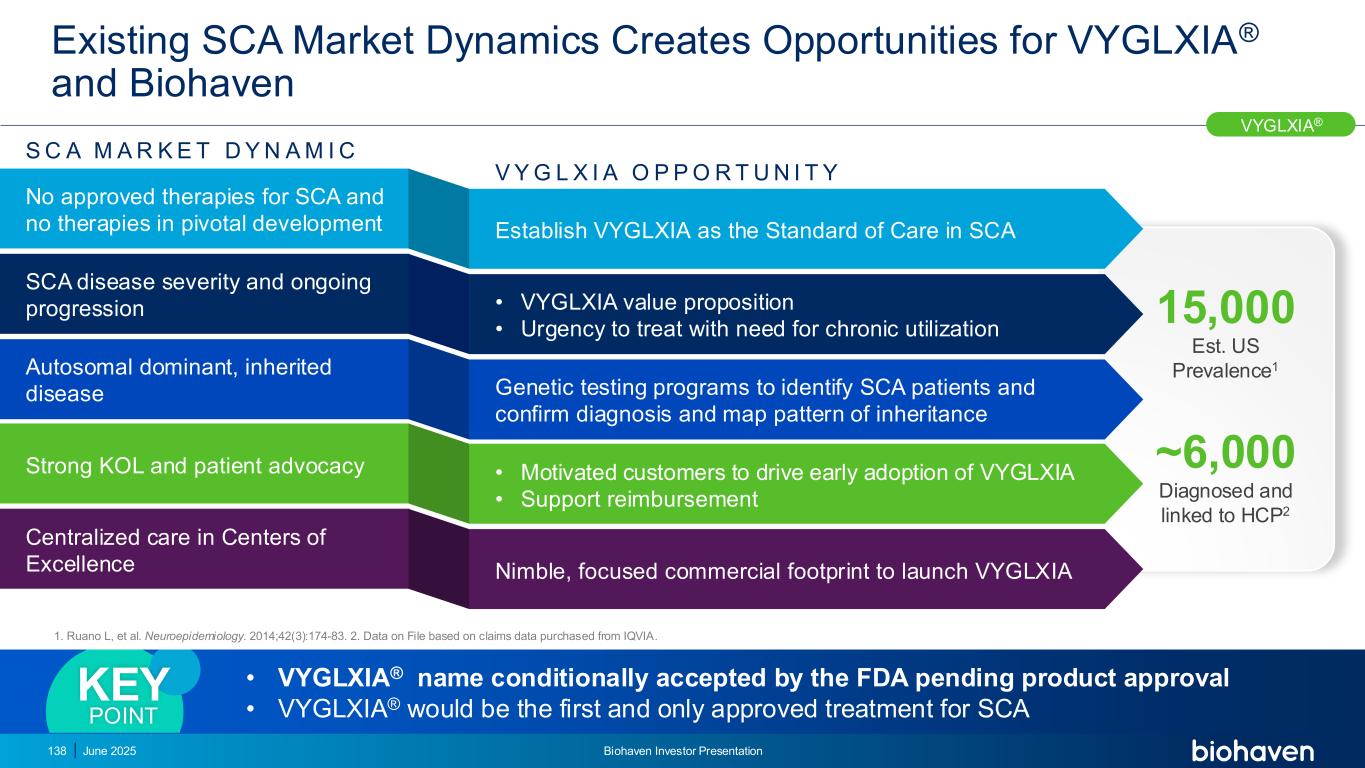 Existing SCA Market Dynamics Creates Opportunities for VYGLXIA® and Biohaven

VYGLXIA®

SCA MARKET DYNAMIC

No approved therapies for SCA and no therapies in pivotal development

SCA disease severity and ongoing progression

Autosomal dominant, inherited disease

Strong KOL and patient advocacy

Centralized care in Centers of Excellence

VYGLXIA OPPORTUNITY

Establish VYGLXIA as the Standard of Care in SCA

• VYGLXIA value proposition
• Urgency to treat with need for chronic utilization

Genetic testing programs to identify SCA patients and confirm diagnosis and map pattern of inheritance

• Motivated customers to drive early adoption of VYGLXIA
• Support reimbursement

Nimble, focused commercial footprint to launch VYGLXIA

15,000
Est. US Prevalence$^1$

~6,000
Diagnosed and linked to HCP$^2$

1. Ruano L, et al. Neuroepidemiology. 2014;42(3):174-83. 2. Data on File based on claims data purchased from IQVIA.

KEY POINT

• VYGLXIA® name conditionally accepted by the FDA pending product approval
• VYGLXIA® would be the first and only approved treatment for SCA

138 | June 2025

Biohaven Investor Presentation

biohaven